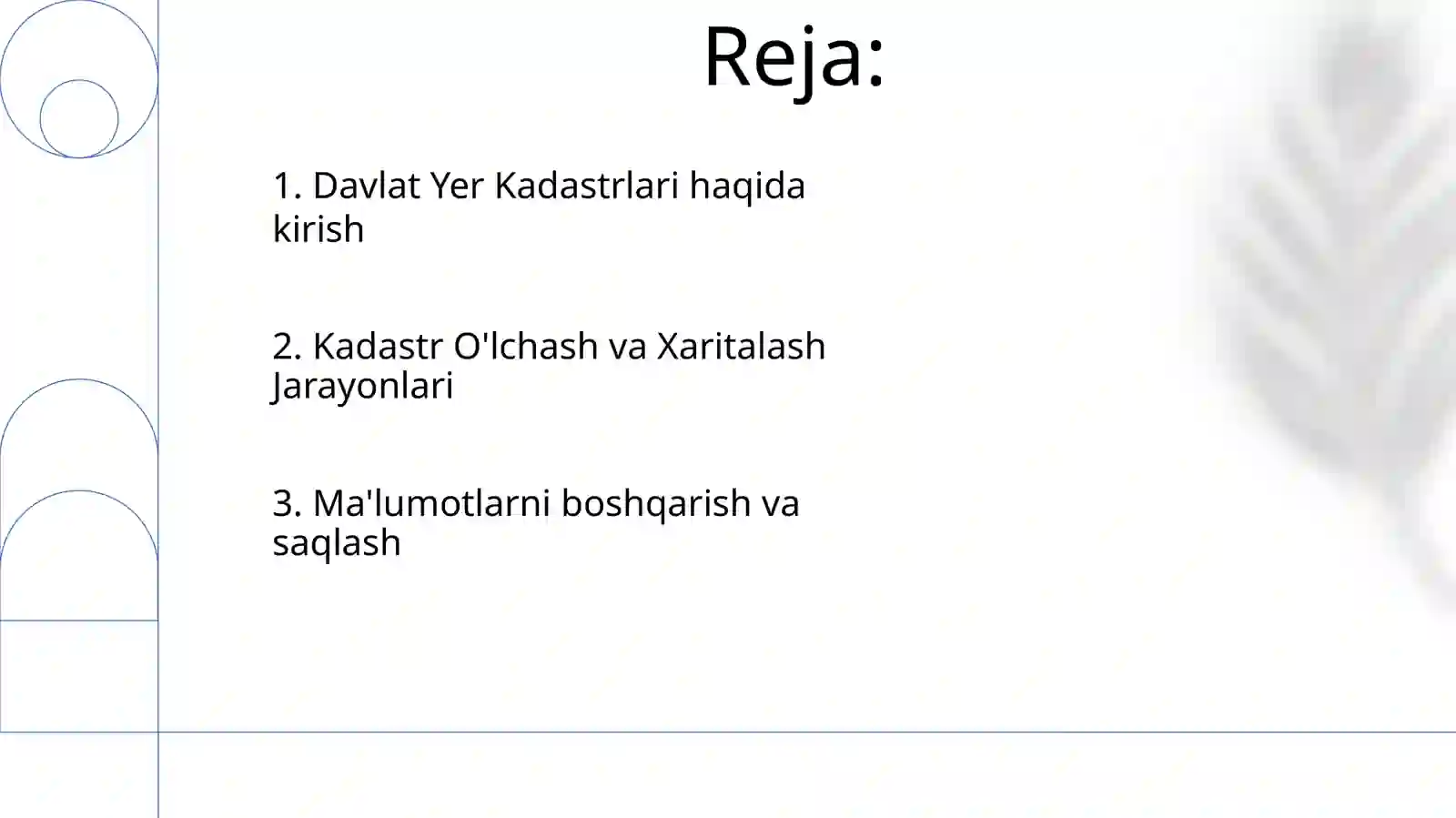 Reja:

1. Davlat Yer Kadastrlari haqida kirish

2. Kadastr O'lchash va Xaritalash Jarayonlari

3. Ma'lumotlarni boshqarish va saqlash